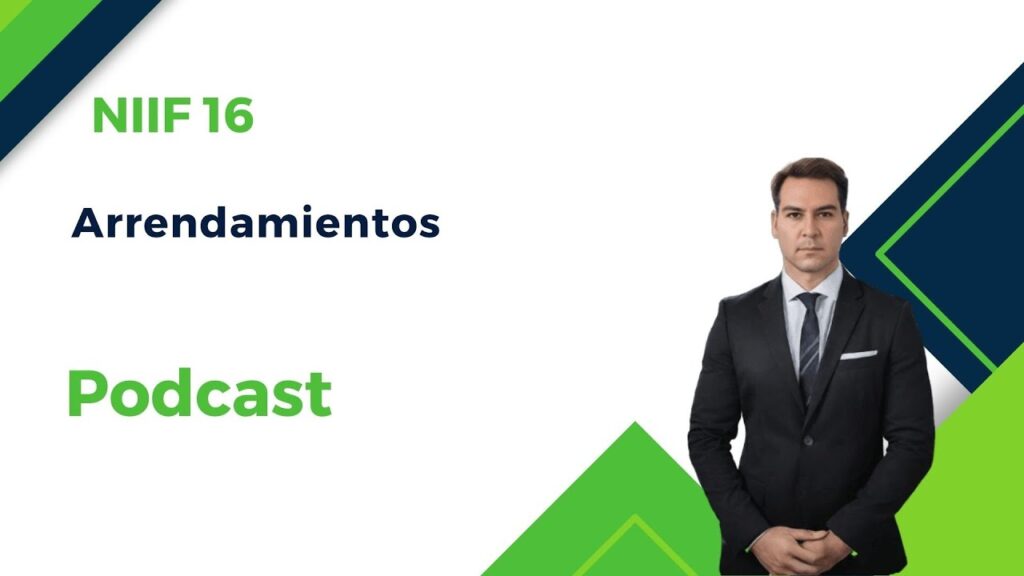 NIIF 16

Arrendamientos

Podcast